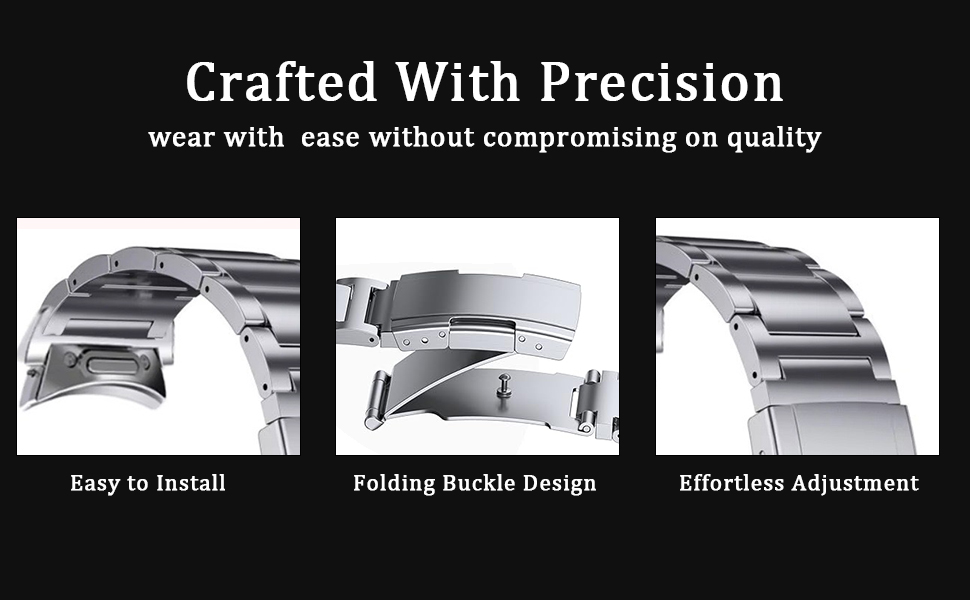 Crafted With Precision
wear with ease without compromising on quality

Easy to Install

Folding Buckle Design

Effortless Adjustment